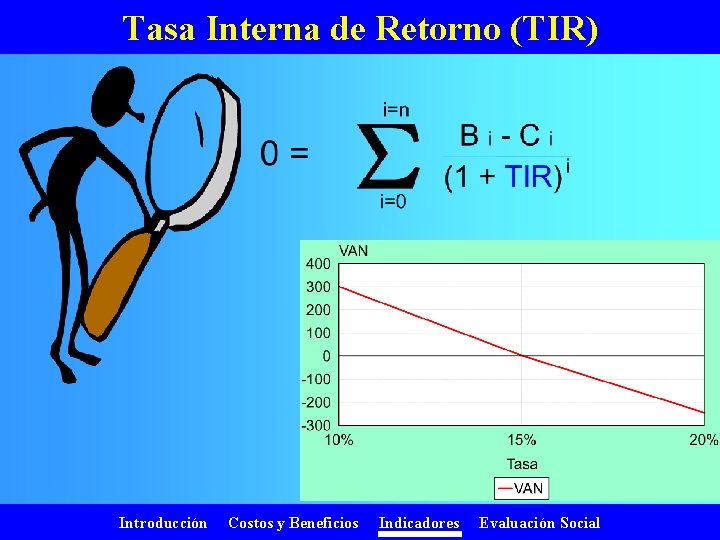 Tasa Interna de Retorno (TIR)

$0 = \sum_{i=0}^{i=n} \frac{B_i - C_i}{(1 + TIR)^i}$

VAN
400
300
200
100
0
-100
-200
-300
10%
15%
20%
Tasa
VAN

Introducción Costos y Beneficios Indicadores Evaluación Social